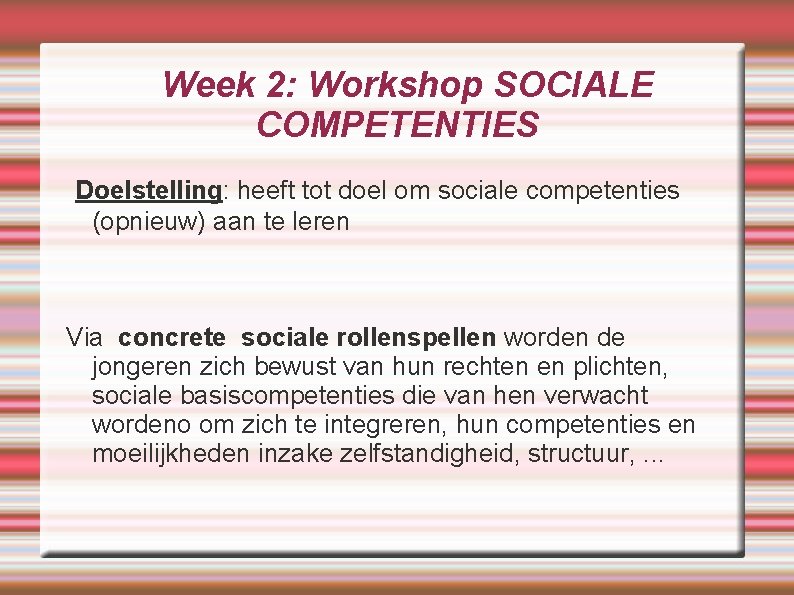 Week 2: Workshop SOCIALE COMPETENTIES

Doelstelling: heeft tot doel om sociale competenties (opnieuw) aan te leren

Via concrete sociale rollenspellen worden de jongeren zich bewust van hun rechten en plichten, sociale basiscompetenties die van hen verwacht wordeno om zich te integreren, hun competenties en moeilijkheden inzake zelfstandigheid, structuur, ...